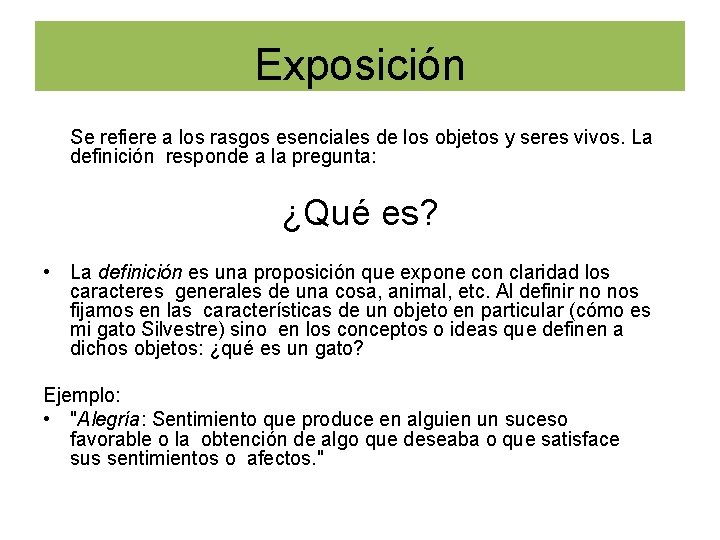 Exposición

Se refiere a los rasgos esenciales de los objetos y seres vivos. La definición responde a la pregunta:

¿Qué es?

• La definición es una proposición que expone con claridad los caracteres generales de una cosa, animal, etc. Al definir no nos fijamos en las características de un objeto en particular (cómo es mi gato Silvestre) sino en los conceptos o ideas que definen a dichos objetos: ¿qué es un gato?

Ejemplo:
• "Alegría: Sentimiento que produce en alguien un suceso favorable o la obtención de algo que deseaba o que satisface sus sentimientos o afectos."